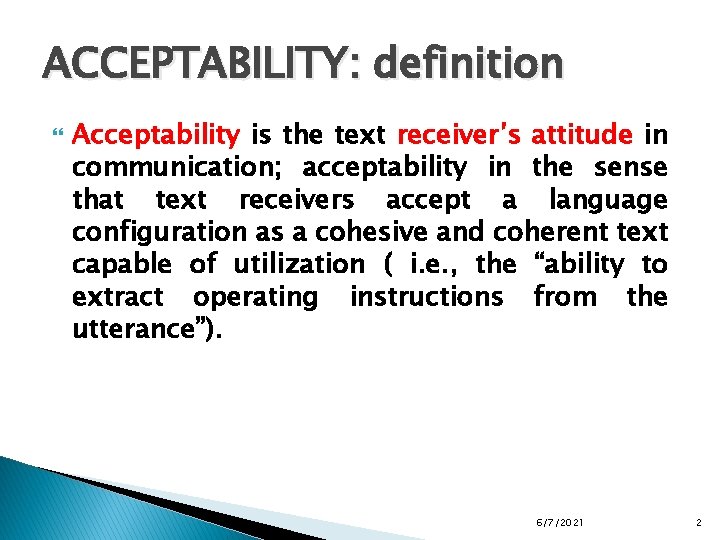 ACCEPTABILITY: definition

Acceptability is the text receiver's attitude in communication; acceptability in the sense that text receivers accept a language configuration as a cohesive and coherent text capable of utilization ( i.e., the "ability to extract operating instructions from the utterance").

6/7/2021

2